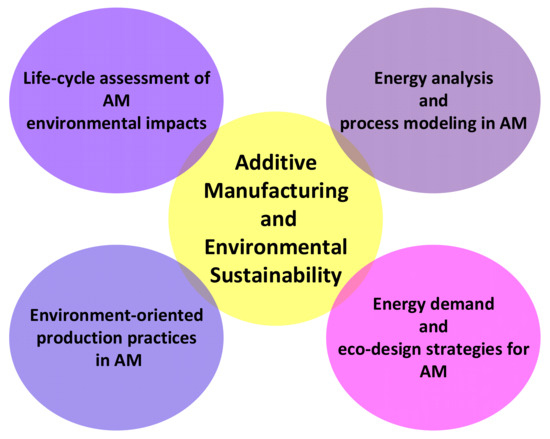 Life-cycle assessment of AM environmental impacts

Energy analysis and process modeling in AM

Additive Manufacturing and Environmental Sustainability

Environment-oriented production practices in AM

Energy demand and eco-design strategies for AM